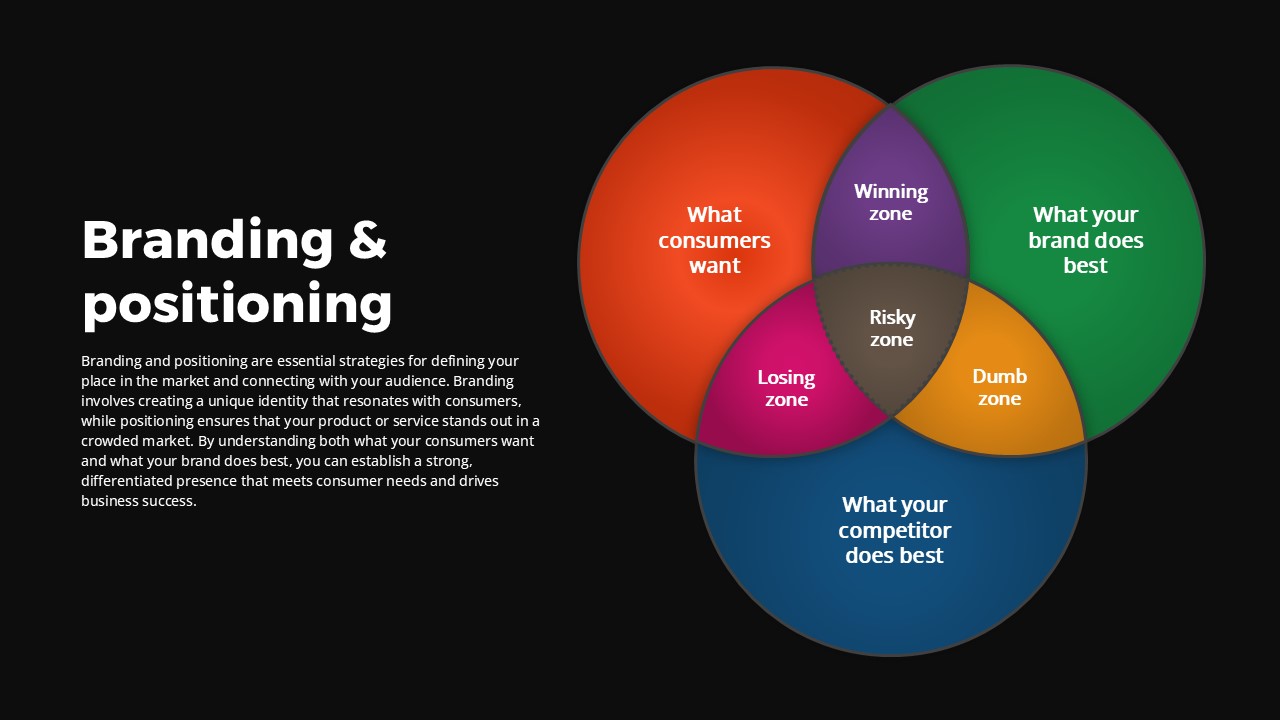 Branding & positioning

Branding and positioning are essential strategies for defining your place in the market and connecting with your audience. Branding involves creating a unique identity that resonates with consumers, while positioning ensures that your product or service stands out in a crowded market. By understanding both what your consumers want and what your brand does best, you can establish a strong, differentiated presence that meets consumer needs and drives business success.

What consumers want

Winning zone

What your brand does best

Risky zone

Losing zone

Dumb zone

What your competitor does best